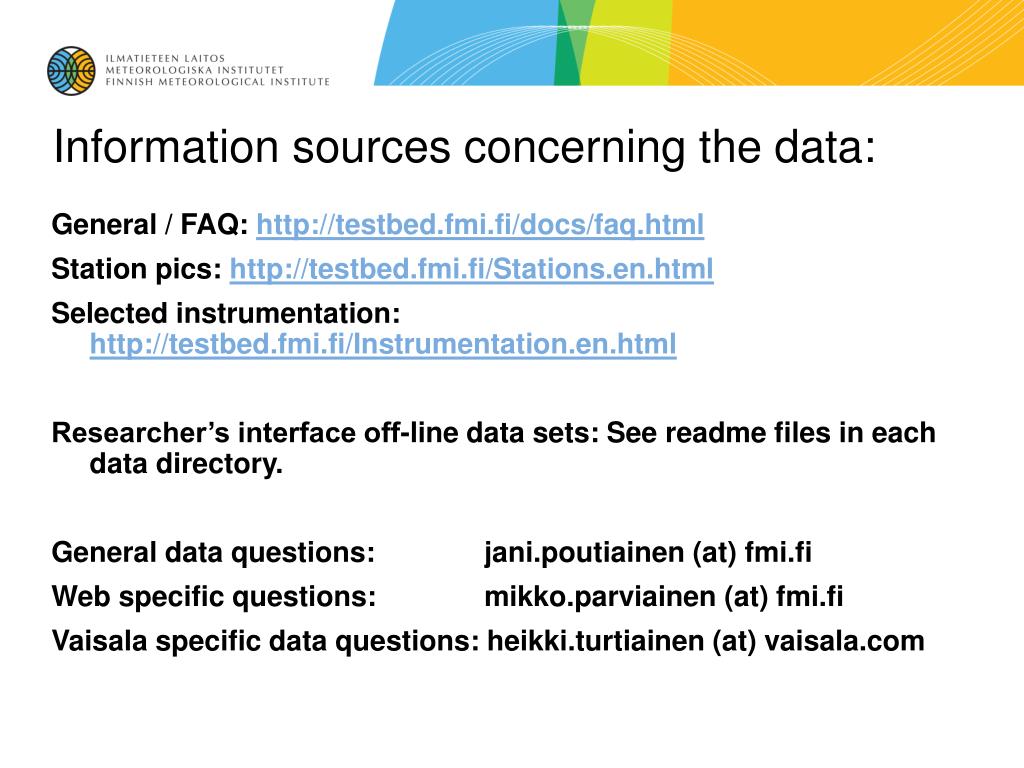 ILMATIETEEN LAITOS
METEOROLOGISKA INSTITUTET
FINNISH METEOROLOGICAL INSTITUTE

Information sources concerning the data:

General / FAQ: http://testbed.fmi.fi/docs/faq.html

Station pics: http://testbed.fmi.fi/Stations.en.html

Selected instrumentation: http://testbed.fmi.fi/Instrumentation.en.html

Researcher's interface off-line data sets: See readme files in each data directory.

General data questions: jani.poutiainen (at) fmi.fi

Web specific questions: mikko.parviainen (at) fmi.fi

Vaisala specific data questions: heikki.turtiainen (at) vaisala.com